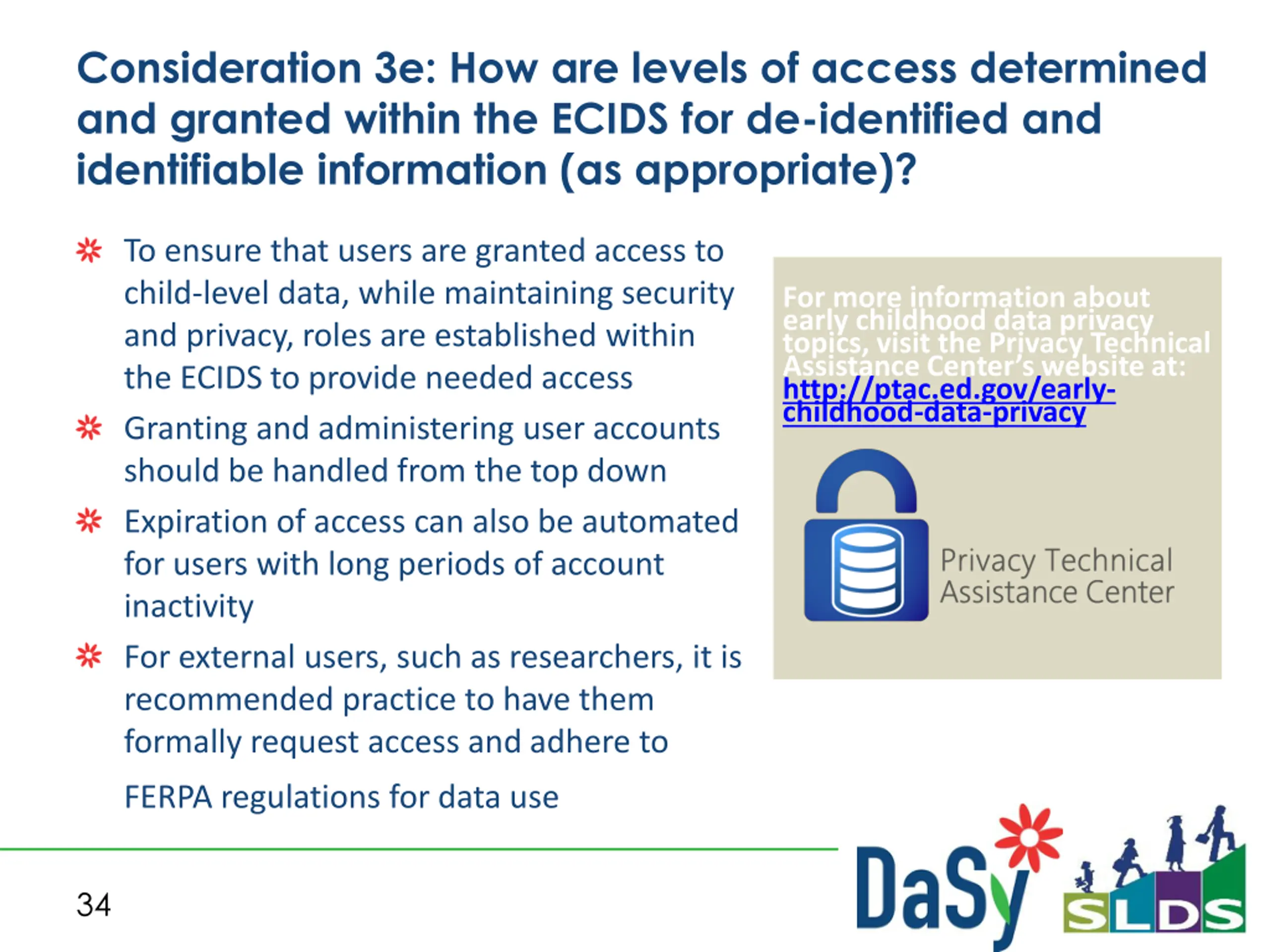 Consideration 3e: How are levels of access determined and granted within the ECIDS for de-identified and identifiable information (as appropriate)?

To ensure that users are granted access to child-level data, while maintaining security and privacy, roles are established within the ECIDS to provide needed access

Granting and administering user accounts should be handled from the top down

Expiration of access can also be automated for users with long periods of account inactivity

For external users, such as researchers, it is recommended practice to have them formally request access and adhere to FERPA regulations for data use

For more information about early childhood data privacy topics, visit the Privacy Technical Assistance Center's website at: http://ptac.ed.gov/early-childhood-data-privacy

Privacy Technical Assistance Center

34

DaSy

SLDS